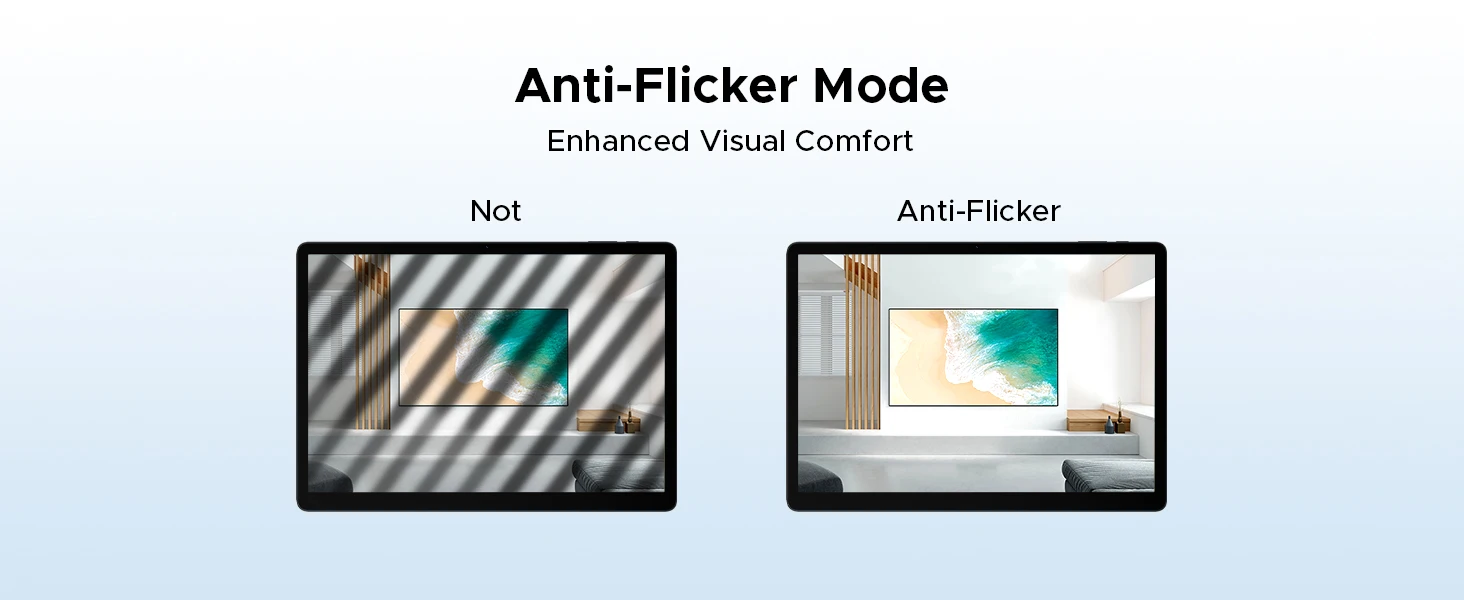 Anti-Flicker Mode
Enhanced Visual Comfort

Not

Anti-Flicker